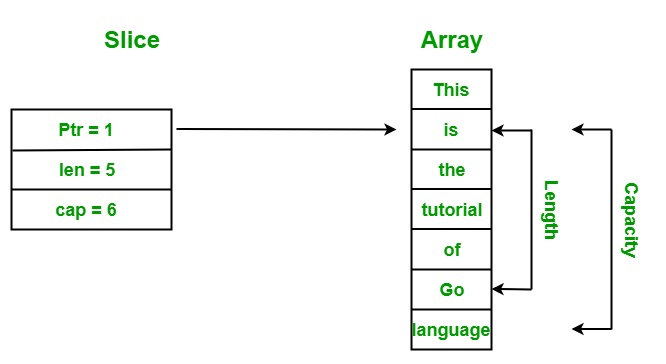 Slice

Ptr = 1
len = 5
cap = 6

Array

This
is
the
tutorial
of
Go
language

Length

Capacity